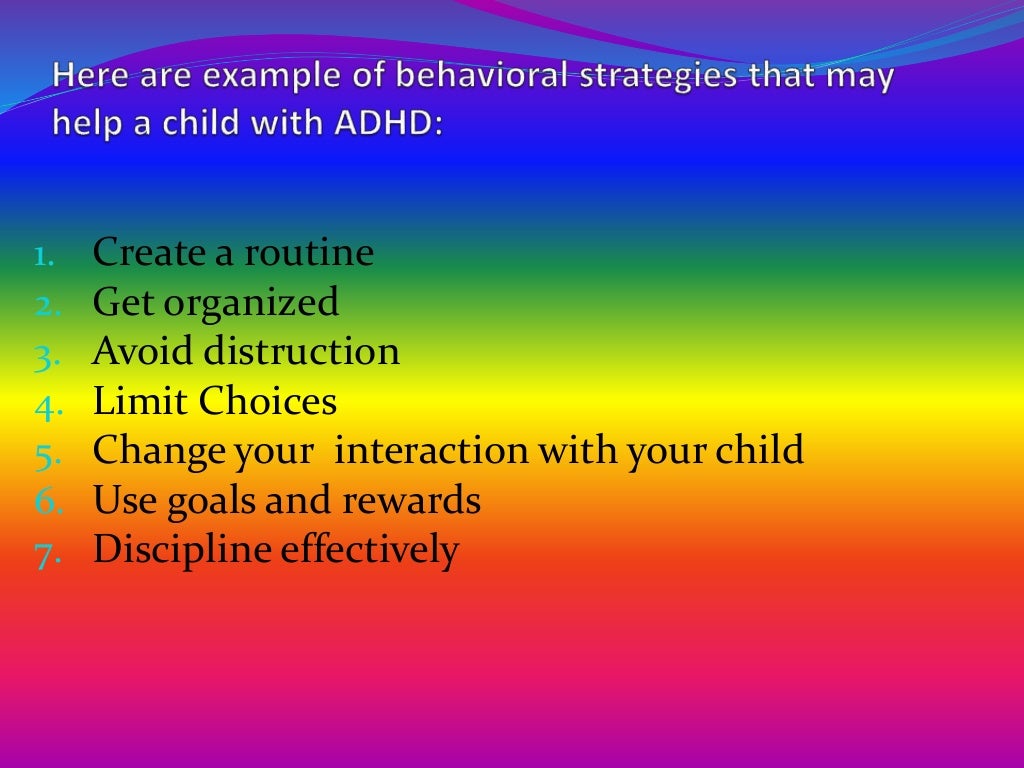 Here are example of behavioral strategies that may help a child with ADHD:

1. Create a routine
2. Get organized
3. Avoid distruction
4. Limit Choices
5. Change your interaction with your child
6. Use goals and rewards
7. Discipline effectively